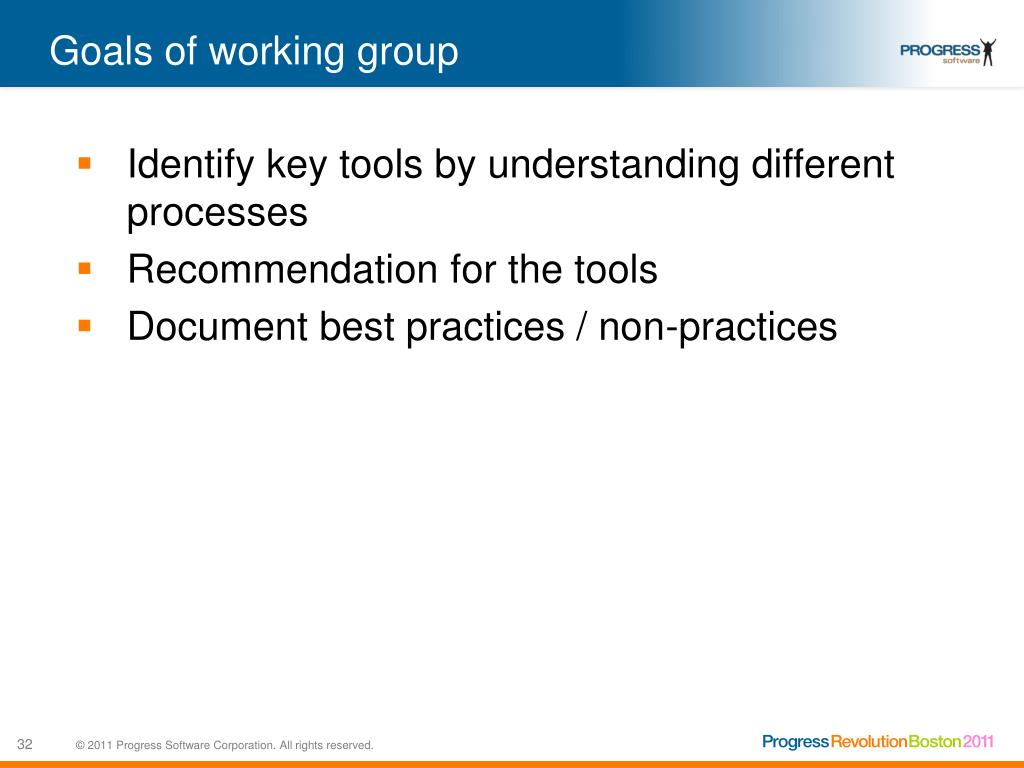 Goals of working group

PROGRESS software

- Identify key tools by understanding different processes
- Recommendation for the tools
- Document best practices / non-practices

32 © 2011 Progress Software Corporation. All rights reserved.

ProgressRevolutionBoston2011